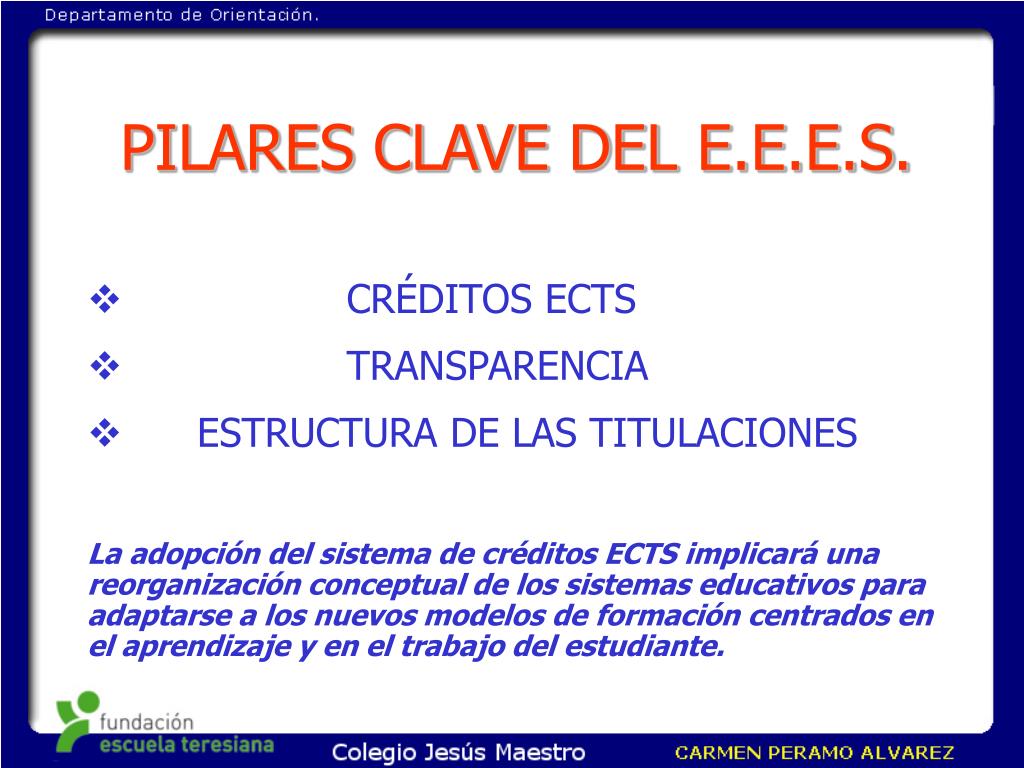 Departamento de Orientación.

PILARES CLAVE DEL E.E.E.S.

❖ CRÉDITOS ECTS
❖ TRANSPARENCIA
❖ ESTRUCTURA DE LAS TITULACIONES

La adopción del sistema de créditos ECTS implicará una reorganización conceptual de los sistemas educativos para adaptarse a los nuevos modelos de formación centrados en el aprendizaje y en el trabajo del estudiante.

fundación
escuela teresiana

Colegio Jesús Maestro

CARMEN PERAMO ALVAREZ